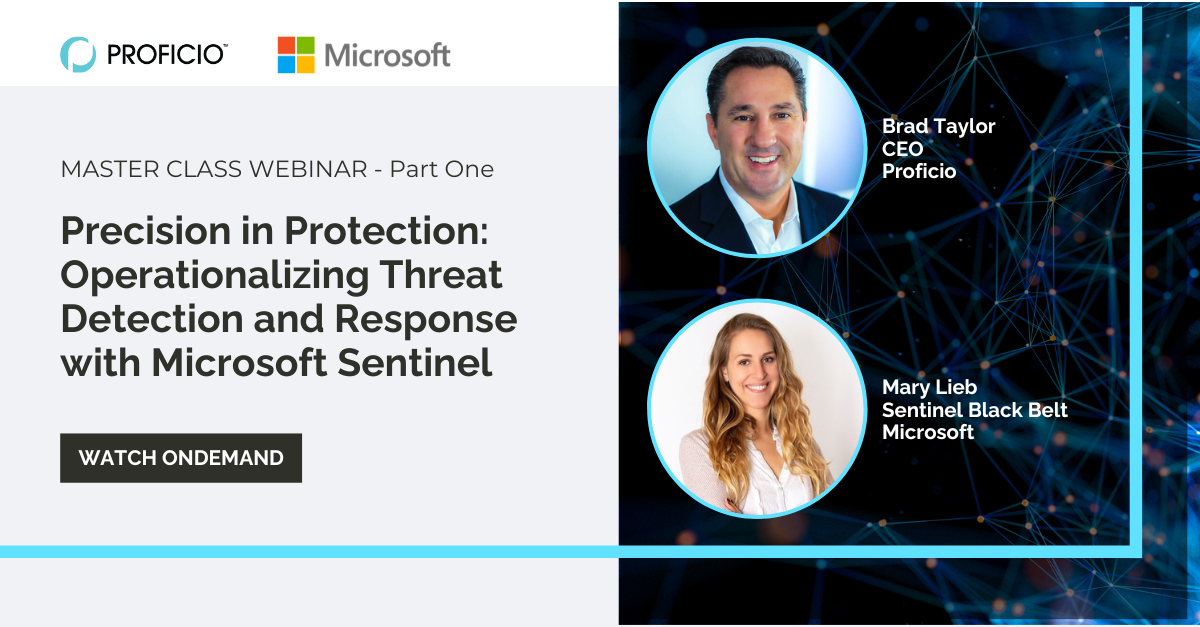 PROFICIO™

Microsoft

MASTER CLASS WEBINAR - Part One

Precision in Protection: Operationalizing Threat Detection and Response with Microsoft Sentinel

WATCH ONDEMAND

Brad Taylor
CEO
Proficio

Mary Lieb
Sentinel Black Belt
Microsoft